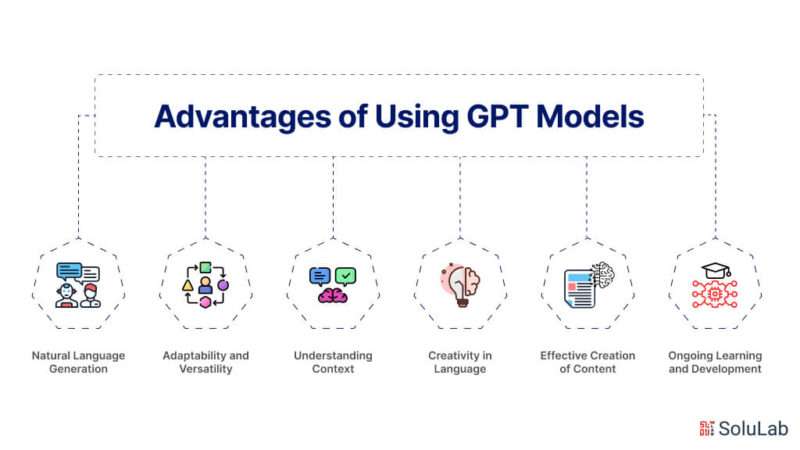 Advantages of Using GPT Models

Natural Language Generation

Adaptability and Versatility

Understanding Context

Creativity in Language

Effective Creation of Content

Ongoing Learning and Development

SoluLab